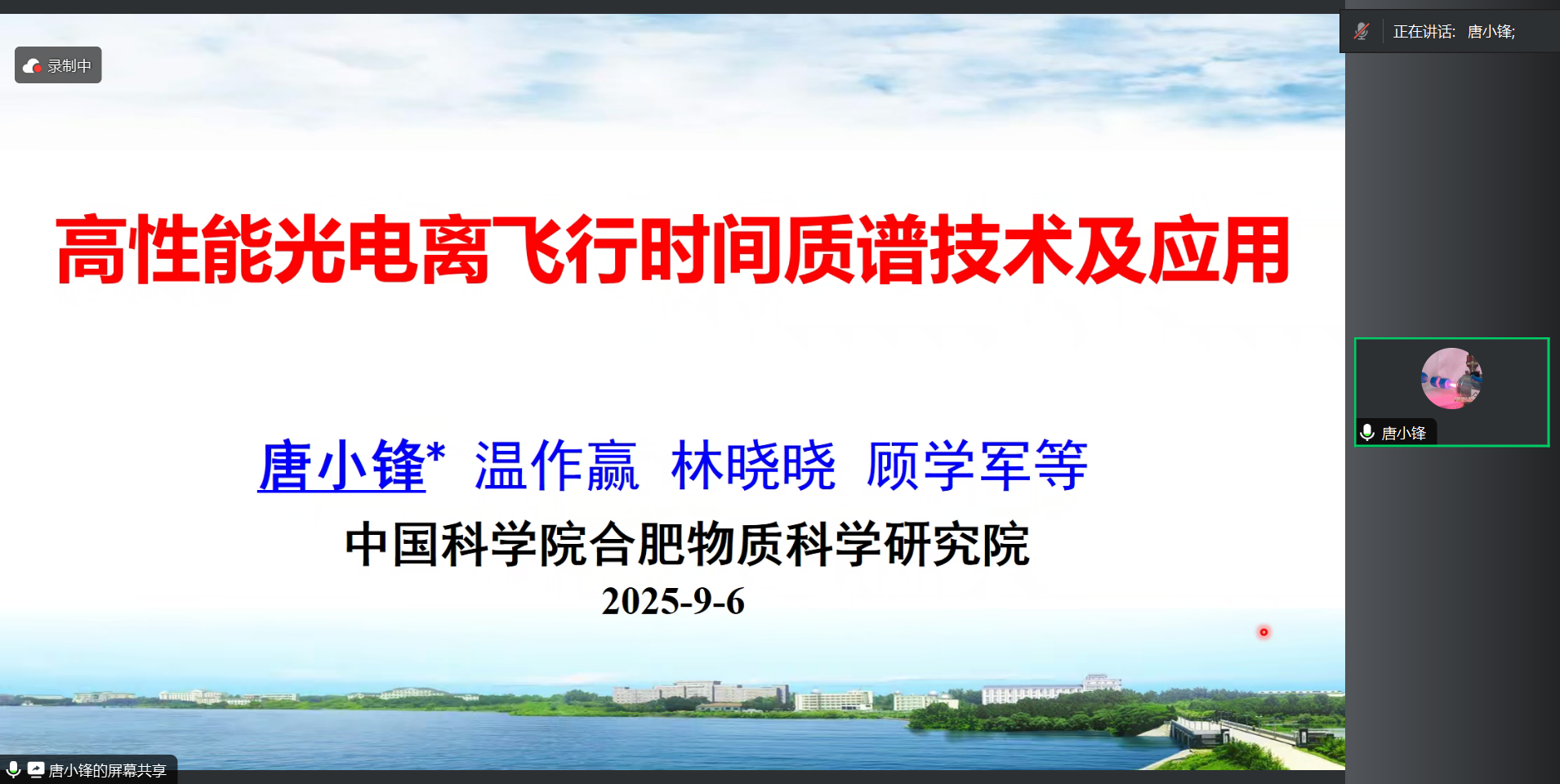 录制中

正在讲话: 唐小锋;

高性能光电离飞行时间质谱技术及应用

唐小锋* 温作赢 林晓晓 顾学军等

中国科学院合肥物质科学研究院

2025-9-6

唐小锋

唐小锋的屏幕共享